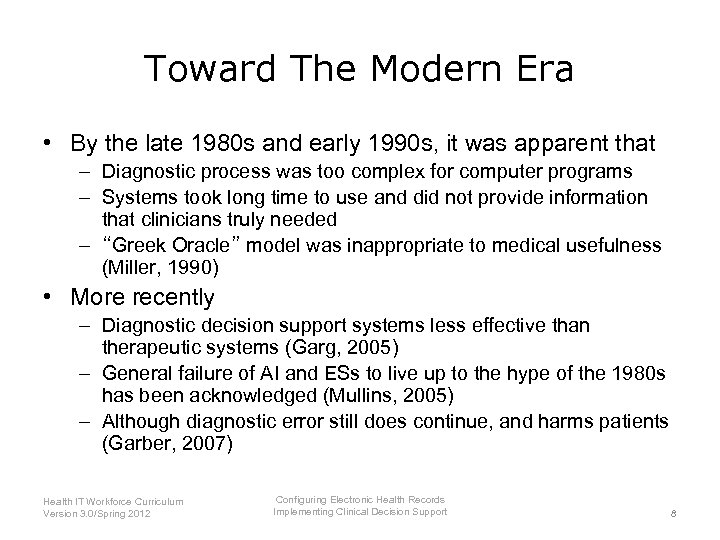 Toward The Modern Era

• By the late 1980s and early 1990s, it was apparent that
– Diagnostic process was too complex for computer programs
– Systems took long time to use and did not provide information that clinicians truly needed
– “Greek Oracle” model was inappropriate to medical usefulness (Miller, 1990)

• More recently
– Diagnostic decision support systems less effective than therapeutic systems (Garg, 2005)
– General failure of AI and ESs to live up to the hype of the 1980s has been acknowledged (Mullins, 2005)
– Although diagnostic error still does continue, and harms patients (Garber, 2007)

Health IT Workforce Curriculum
Version 3.0/Spring 2012

Configuring Electronic Health Records
Implementing Clinical Decision Support

8